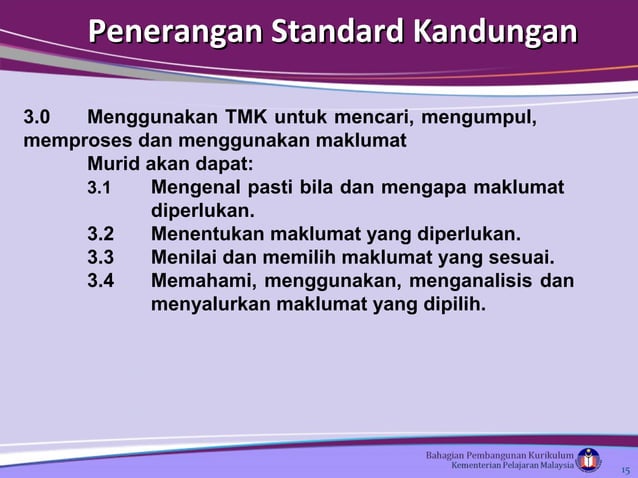 Penerangan Standard Kandungan

3.0 Menggunakan TMK untuk mencari, mengumpul, memproses dan menggunakan maklumat

Murid akan dapat:

3.1 Mengenal pasti bila dan mengapa maklumat diperlukan.

3.2 Menentukan maklumat yang diperlukan.

3.3 Menilai dan memilih maklumat yang sesuai.

3.4 Memahami, menggunakan, menganalisis dan menyalurkan maklumat yang dipilih.

Bahagian Pembangunan Kurikulum
Kementerian Pelajaran Malaysia

15